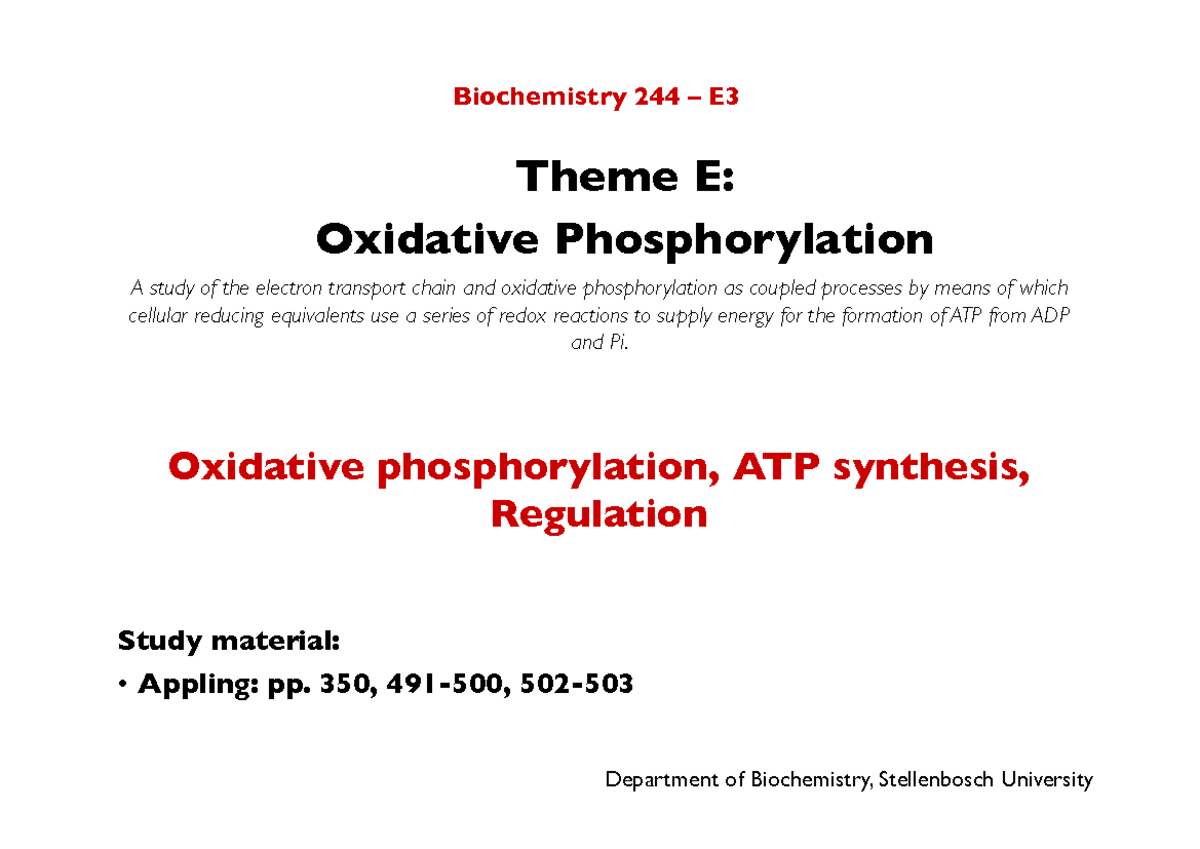 Biochemistry 244 – E3

Theme E:
Oxidative Phosphorylation

A study of the electron transport chain and oxidative phosphorylation as coupled processes by means of which cellular reducing equivalents use a series of redox reactions to supply energy for the formation of ATP from ADP and Pi.

Oxidative phosphorylation, ATP synthesis, Regulation

Study material:
• Appling: pp. 350, 491-500, 502-503

Department of Biochemistry, Stellenbosch University